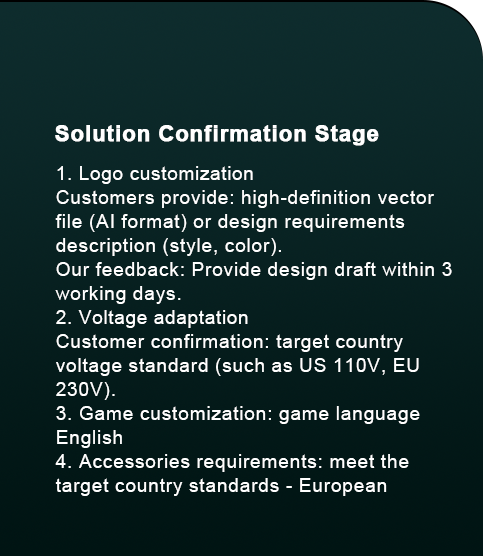 Solution Confirmation Stage

1. Logo customization
Customers provide: high-definition vector file (AI format) or design requirements description (style, color).
Our feedback: Provide design draft within 3 working days.
2. Voltage adaptation
Customer confirmation: target country voltage standard (such as US 110V, EU 230V).
3. Game customization: game language English
4. Accessories requirements: meet the target country standards - European